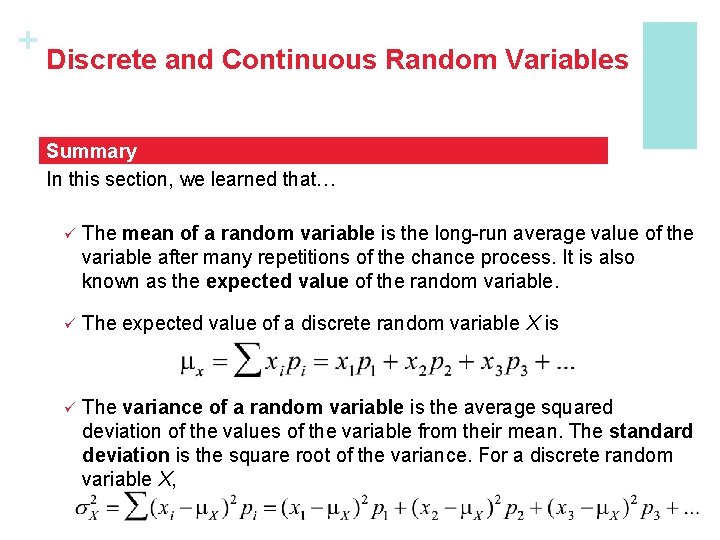 +

Discrete and Continuous Random Variables

Summary

In this section, we learned that…

✓ The mean of a random variable is the long-run average value of the variable after many repetitions of the chance process. It is also known as the expected value of the random variable.

✓ The expected value of a discrete random variable $X$ is

$\mu_x = \sum x_i p_i = x_1 p_1 + x_2 p_2 + x_3 p_3 + ...$

✓ The variance of a random variable is the average squared deviation of the values of the variable from their mean. The standard deviation is the square root of the variance. For a discrete random variable $X$,

$\sigma_X^2 = \sum (x_i - \mu_X)^2 p_i = (x_1 - \mu_X)^2 p_1 + (x_2 - \mu_X)^2 p_2 + (x_3 - \mu_X)^2 p_3 + ...$